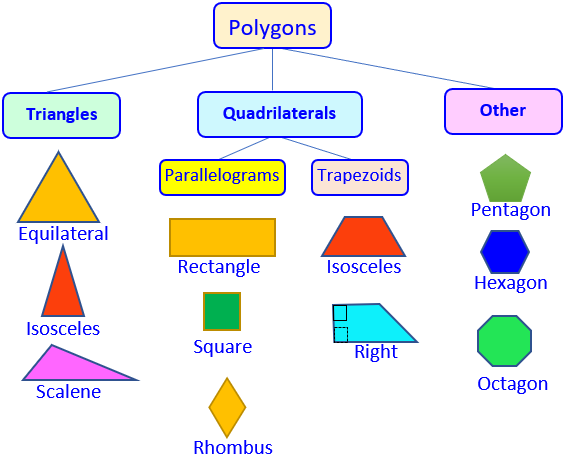 Polygons

Triangles

Equilateral

Isosceles

Scalene

Quadrilaterals

Parallelograms

Rectangle

Square

Rhombus

Trapezoids

Isosceles

Right

Other

Pentagon

Hexagon

Octagon